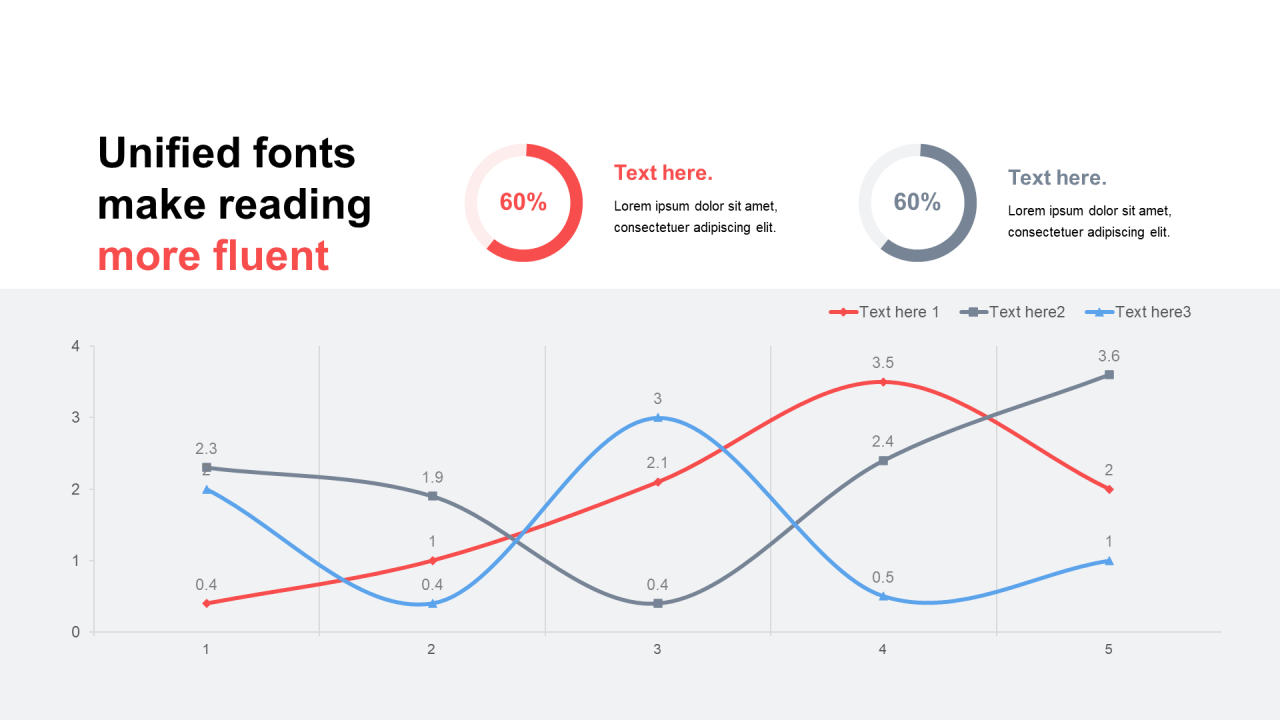 Unified fonts make reading more fluent

60%

Text here.

Lorem ipsum dolor sit amet, consectetuer adipiscing elit.

60%

Text here.

Lorem ipsum dolor sit amet, consectetuer adipiscing elit.

Text here 1 Text here2 Text here3

4
3
2
1
0

2.3
2
0.4
1.9
1
0.4
3
2.1
0.4
3.5
2.4
0.5
3.6
2
1

1 2 3 4 5